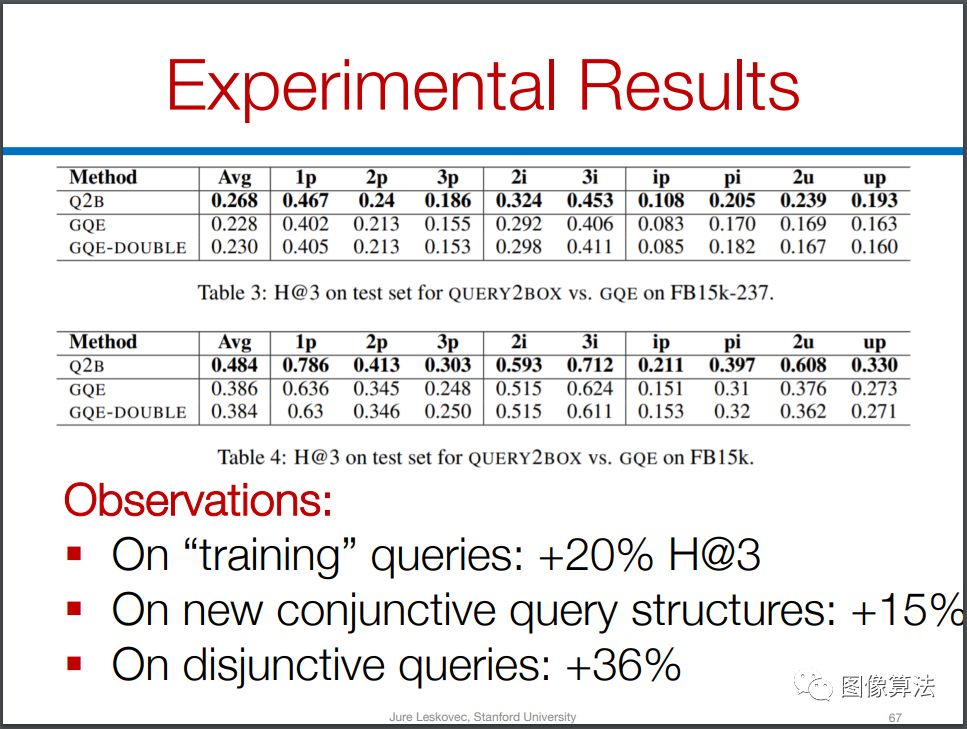 Experimental Results

| Method | Avg | 1p | 2p | 3p | 2i | 3i | ip | pi | 2u | up |
|---|---|---|---|---|---|---|---|---|---|---|
| Q2B | 0.268 | 0.467 | 0.24 | 0.186 | 0.324 | 0.453 | 0.108 | 0.205 | 0.239 | 0.193 |
| GQE | 0.228 | 0.402 | 0.213 | 0.155 | 0.292 | 0.406 | 0.083 | 0.170 | 0.169 | 0.163 |
| GQE-DOUBLE | 0.230 | 0.405 | 0.213 | 0.153 | 0.298 | 0.411 | 0.085 | 0.182 | 0.167 | 0.160 |

Table 3: H@3 on test set for QUERY2BOX vs. GQE on FB15k-237.

| Method | Avg | 1p | 2p | 3p | 2i | 3i | ip | pi | 2u | up |
|---|---|---|---|---|---|---|---|---|---|---|
| Q2B | 0.484 | 0.786 | 0.413 | 0.303 | 0.593 | 0.712 | 0.211 | 0.397 | 0.608 | 0.330 |
| GQE | 0.386 | 0.636 | 0.345 | 0.248 | 0.515 | 0.624 | 0.151 | 0.31 | 0.376 | 0.273 |
| GQE-DOUBLE | 0.384 | 0.63 | 0.346 | 0.250 | 0.515 | 0.611 | 0.153 | 0.32 | 0.362 | 0.271 |

Table 4: H@3 on test set for QUERY2BOX vs. GQE on FB15k.

Observations:
▪ On “training” queries: +20% H@3
▪ On new conjunctive query structures: +15%
▪ On disjunctive queries: +36%

图像算法

Jure Leskovec, Stanford University

67